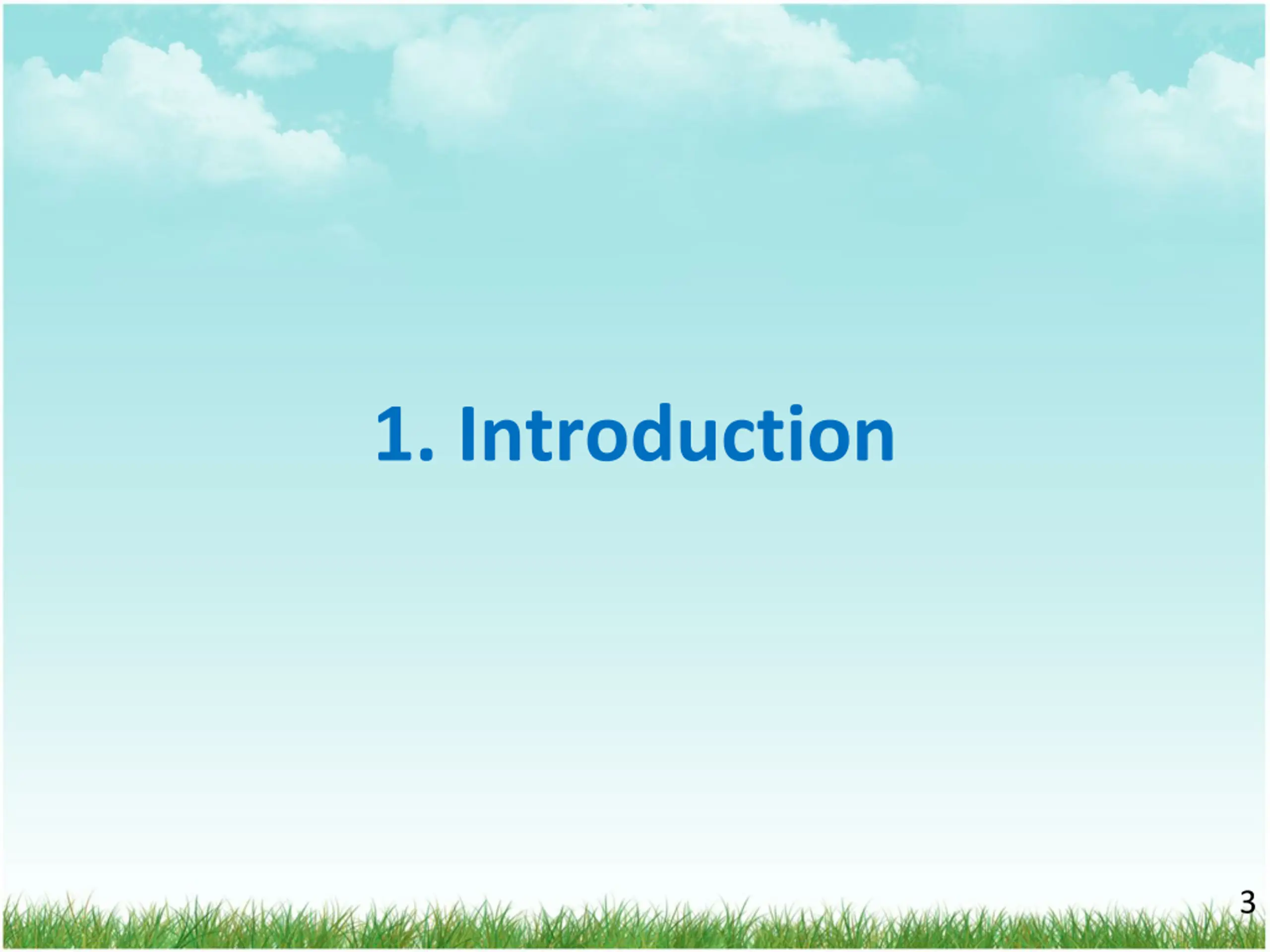 1. Introduction

3